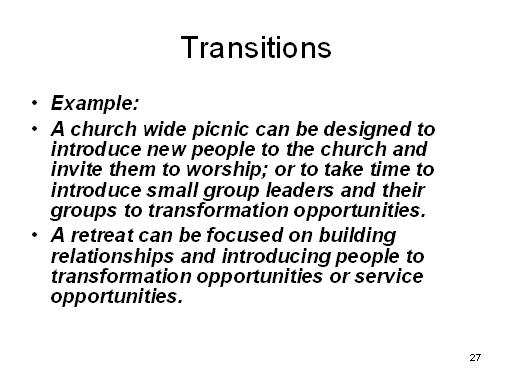 Transitions

• Example:
• A church wide picnic can be designed to introduce new people to the church and invite them to worship; or to take time to introduce small group leaders and their groups to transformation opportunities.
• A retreat can be focused on building relationships and introducing people to transformation opportunities or service opportunities.

27